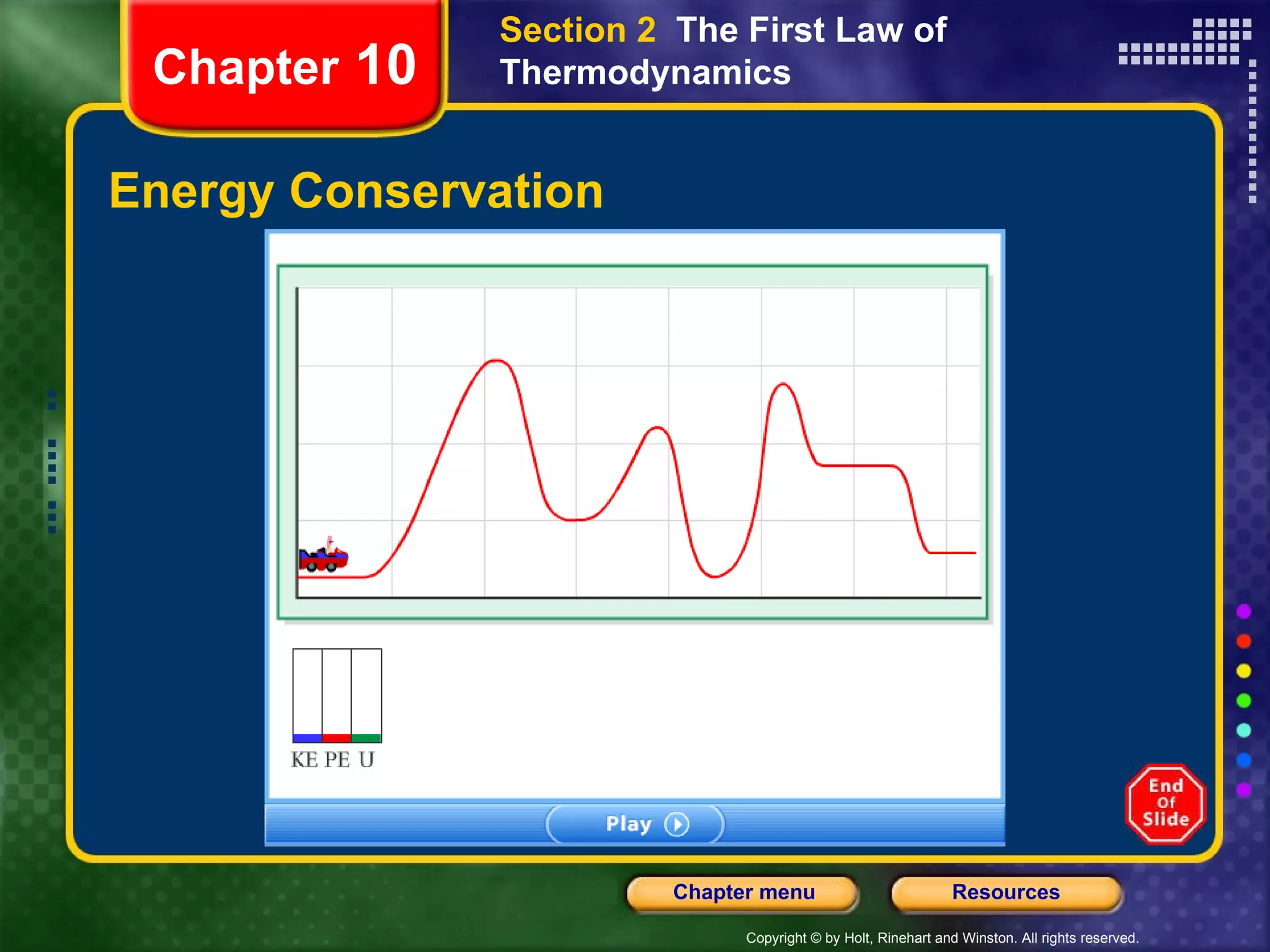 Chapter 10

Section 2 The First Law of Thermodynamics

Energy Conservation

KE PE U

Play

End Of Slide

Chapter menu

Resources

Copyright © by Holt, Rinehart and Winston. All rights reserved.